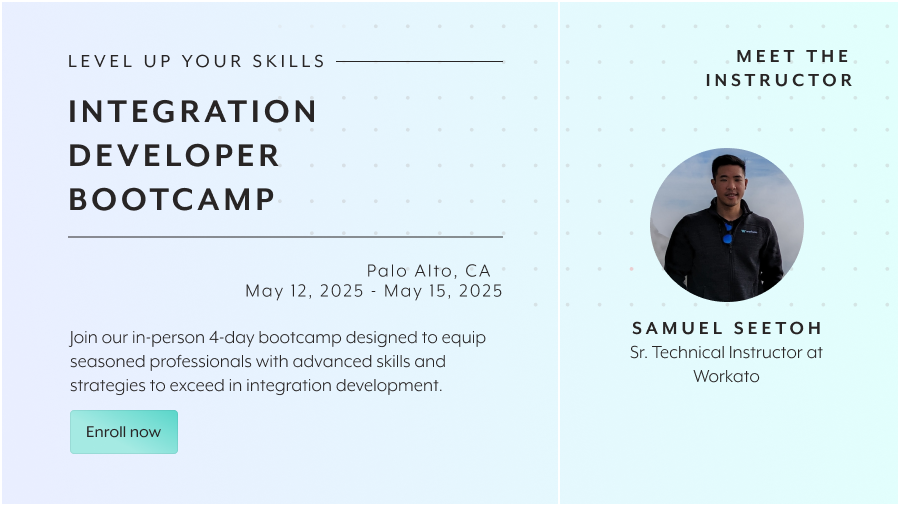 LEVEL UP YOUR SKILLS

INTEGRATION DEVELOPER BOOTCAMP

Palo Alto, CA
May 12, 2025 - May 15, 2025

Join our in-person 4-day bootcamp designed to equip seasoned professionals with advanced skills and strategies to exceed in integration development.

Enroll now

MEET THE INSTRUCTOR

SAMUEL SEETOH
Sr. Technical Instructor at Workato